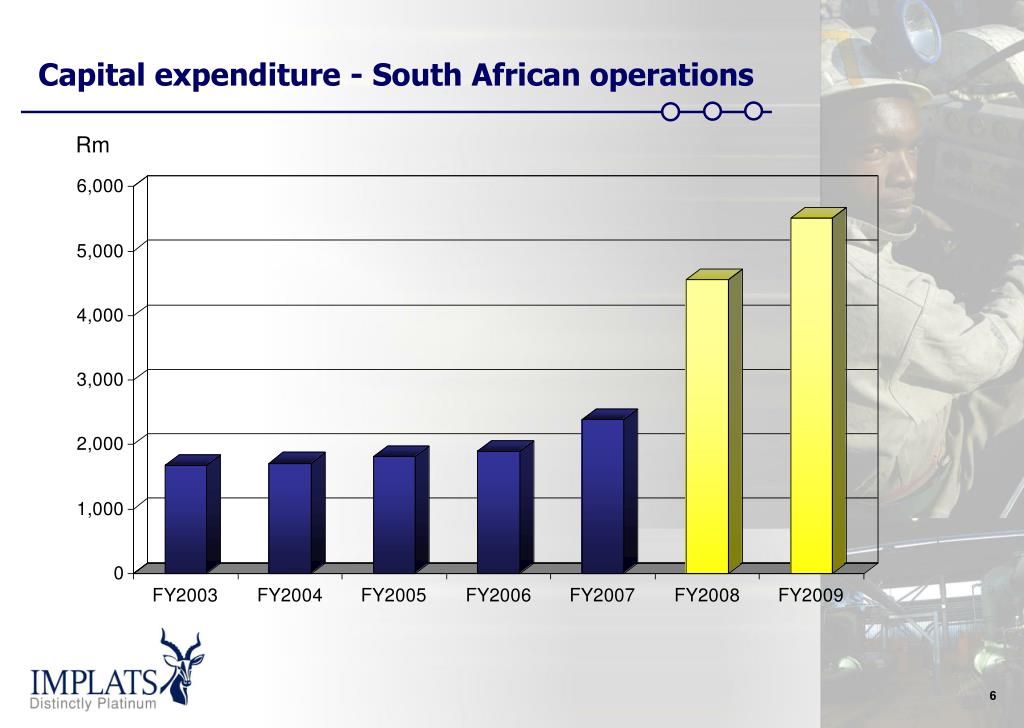 Capital expenditure - South African operations

Rm

6,000
5,000
4,000
3,000
2,000
1,000
0

FY2003 FY2004 FY2005 FY2006 FY2007 FY2008 FY2009

IMPLATS
Distinctly Platinum

6